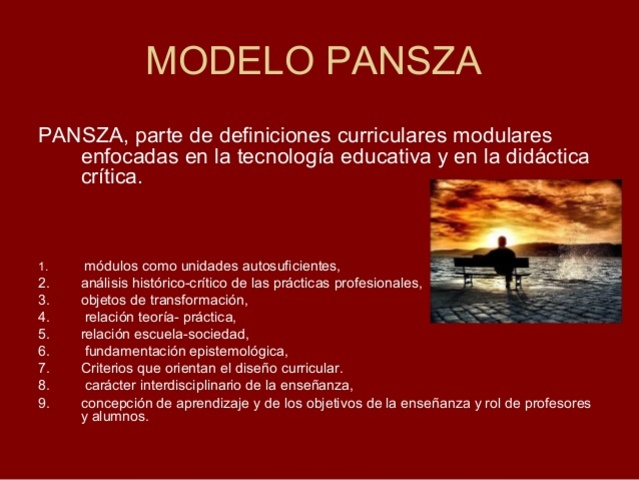 MODELO PANSZA

PANSZA, parte de definiciones curriculares modulares enfocadas en la tecnología educativa y en la didáctica crítica.

1. módulos como unidades autosuficientes,
2. análisis histórico-crítico de las prácticas profesionales,
3. objetos de transformación,
4. relación teoría- práctica,
5. relación escuela-sociedad,
6. fundamentación epistemológica,
7. Criterios que orientan el diseño curricular.
8. carácter interdisciplinario de la enseñanza,
9. concepción de aprendizaje y de los objetivos de la enseñanza y rol de profesores y alumnos.